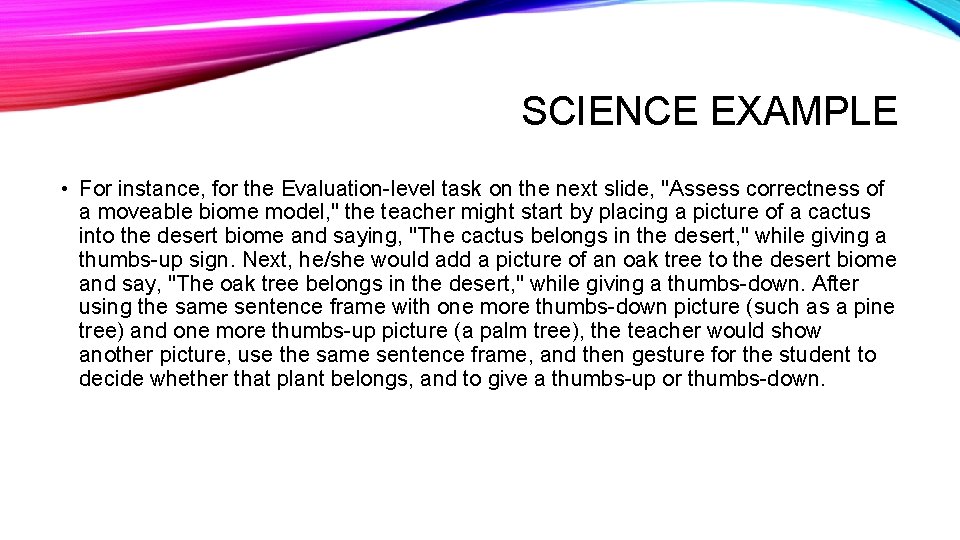 SCIENCE EXAMPLE

• For instance, for the Evaluation-level task on the next slide, "Assess correctness of a moveable biome model," the teacher might start by placing a picture of a cactus into the desert biome and saying, "The cactus belongs in the desert," while giving a thumbs-up sign. Next, he/she would add a picture of an oak tree to the desert biome and say, "The oak tree belongs in the desert," while giving a thumbs-down. After using the same sentence frame with one more thumbs-down picture (such as a pine tree) and one more thumbs-up picture (a palm tree), the teacher would show another picture, use the same sentence frame, and then gesture for the student to decide whether that plant belongs, and to give a thumbs-up or thumbs-down.